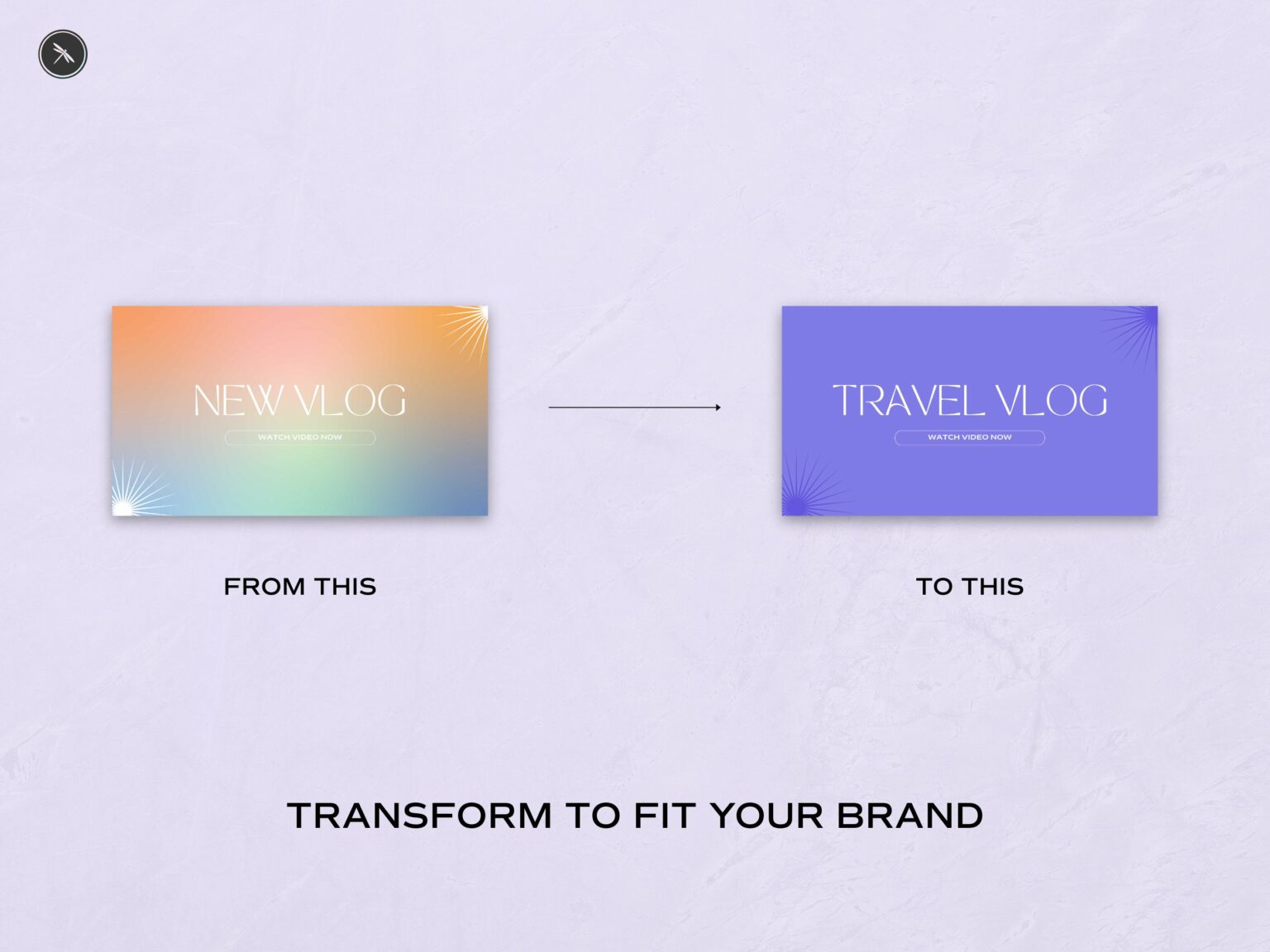 NEW VLOG

WATCH VIDEO NOW

FROM THIS

TRAVEL VLOG

WATCH VIDEO NOW

TO THIS

TRANSFORM TO FIT YOUR BRAND